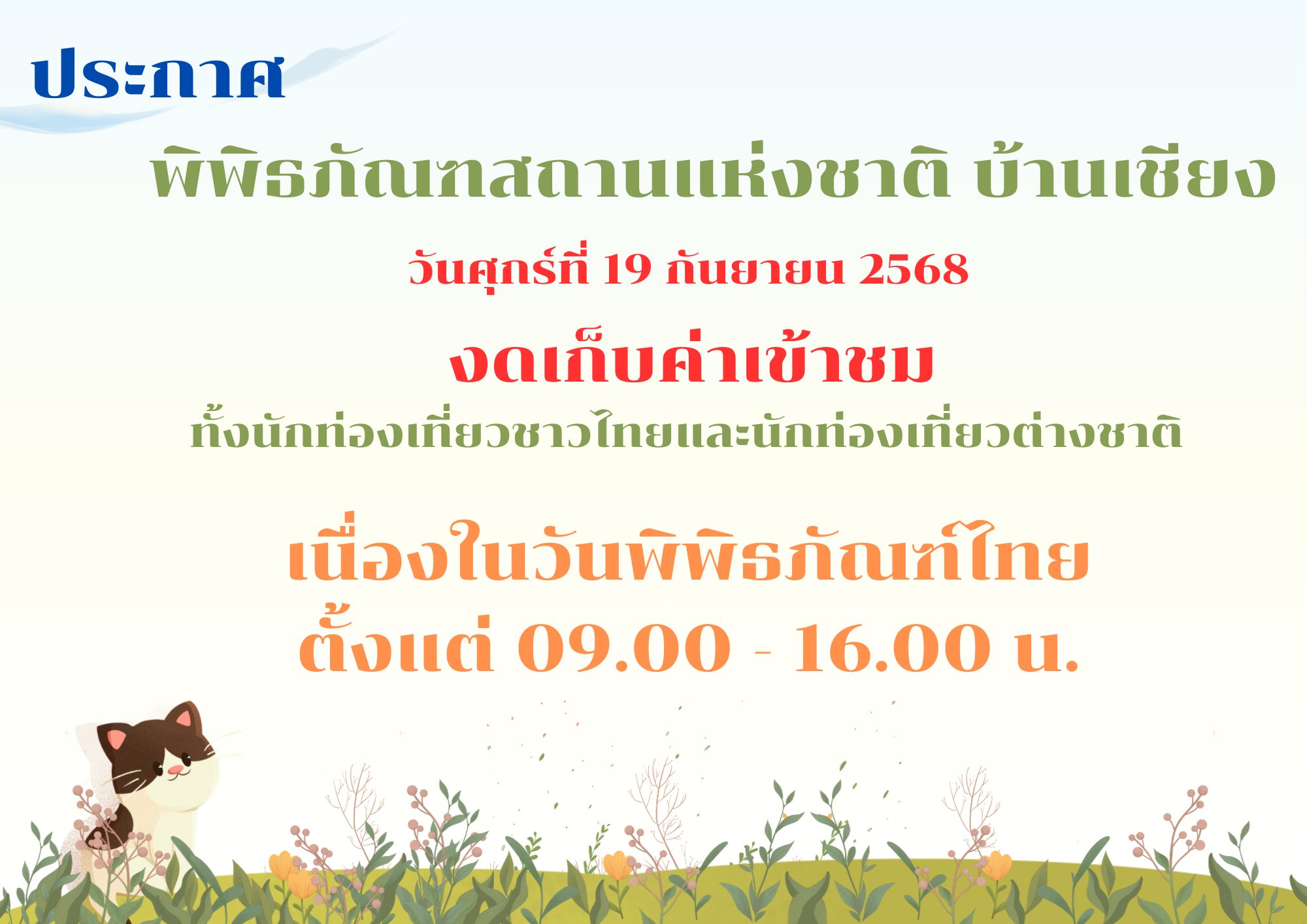 ประกาศ

พิพิธภัณฑสถานแห่งชาติ บ้านเชียง

วันศุกร์ที่ 19 กันยายน 2568

งดเก็บค่าเข้าชม

ทั้งนักท่องเที่ยวชาวไทยและนักท่องเที่ยวต่างชาติ

เนื่องในวันพิพิธภัณฑ์ไทย
ตั้งแต่ 09.00 - 16.00 น.